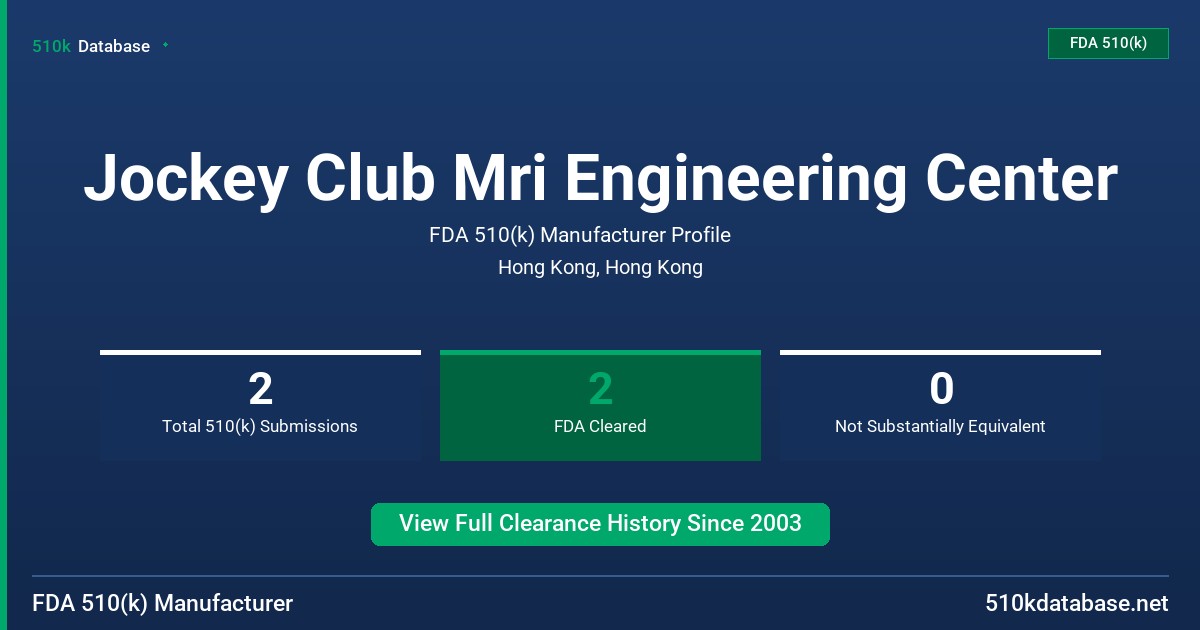 510k Database

FDA 510(k)

Jockey Club Mri Engineering Center

FDA 510(k) Manufacturer Profile

Hong Kong, Hong Kong

2
Total 510(k) Submissions

2
FDA Cleared

0
Not Substantially Equivalent

View Full Clearance History Since 2003

FDA 510(k) Manufacturer

510kdatabase.net